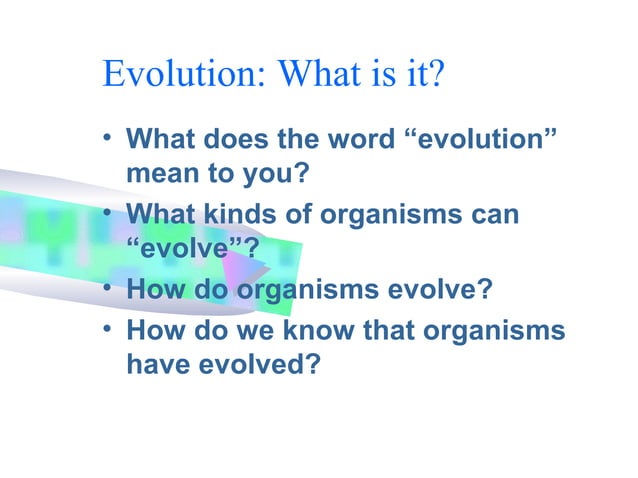 Evolution: What is it?

• What does the word “evolution” mean to you?
• What kinds of organisms can “evolve”?
• How do organisms evolve?
• How do we know that organisms have evolved?